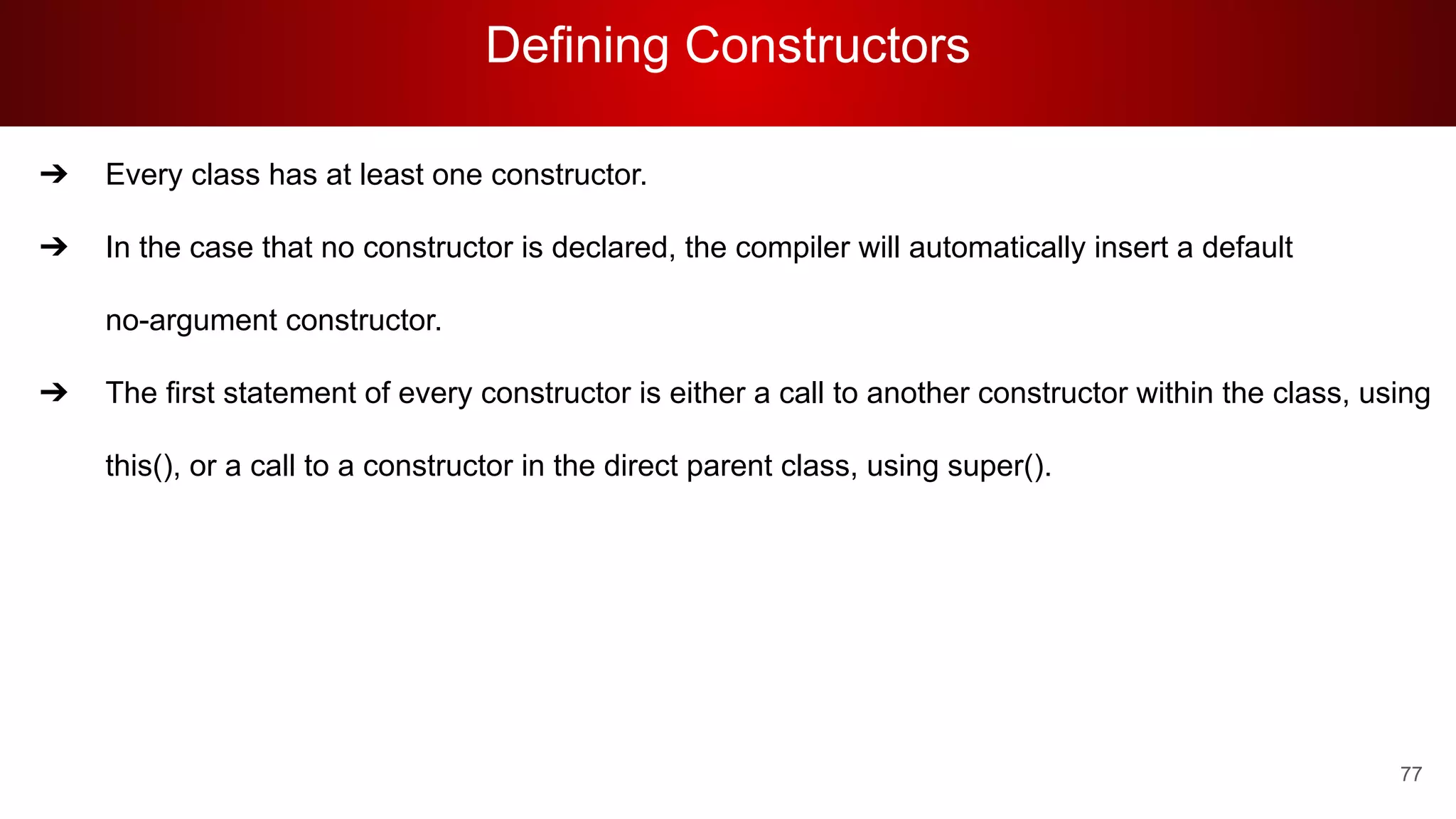 Defining Constructors

➔ Every class has at least one constructor.

➔ In the case that no constructor is declared, the compiler will automatically insert a default no-argument constructor.

➔ The first statement of every constructor is either a call to another constructor within the class, using this(), or a call to a constructor in the direct parent class, using super().

77